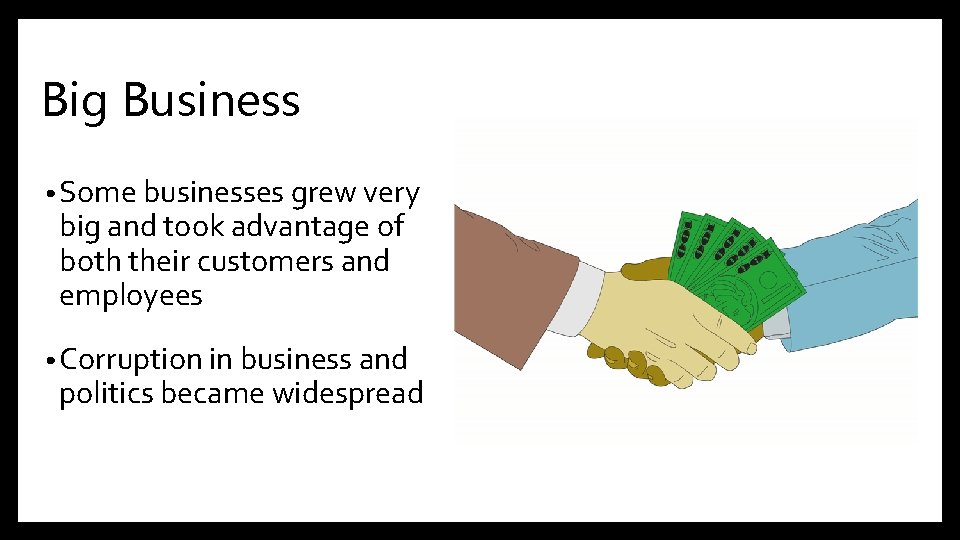 Big Business

• Some businesses grew very big and took advantage of both their customers and employees

• Corruption in business and politics became widespread

100 100 100 100